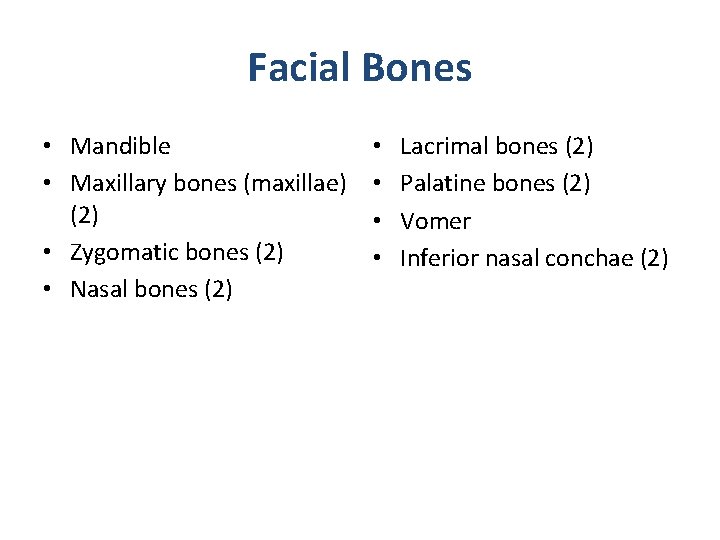 Facial Bones

• Mandible
• Maxillary bones (maxillae) (2)
• Zygomatic bones (2)
• Nasal bones (2)

• Lacrimal bones (2)
• Palatine bones (2)
• Vomer
• Inferior nasal conchae (2)